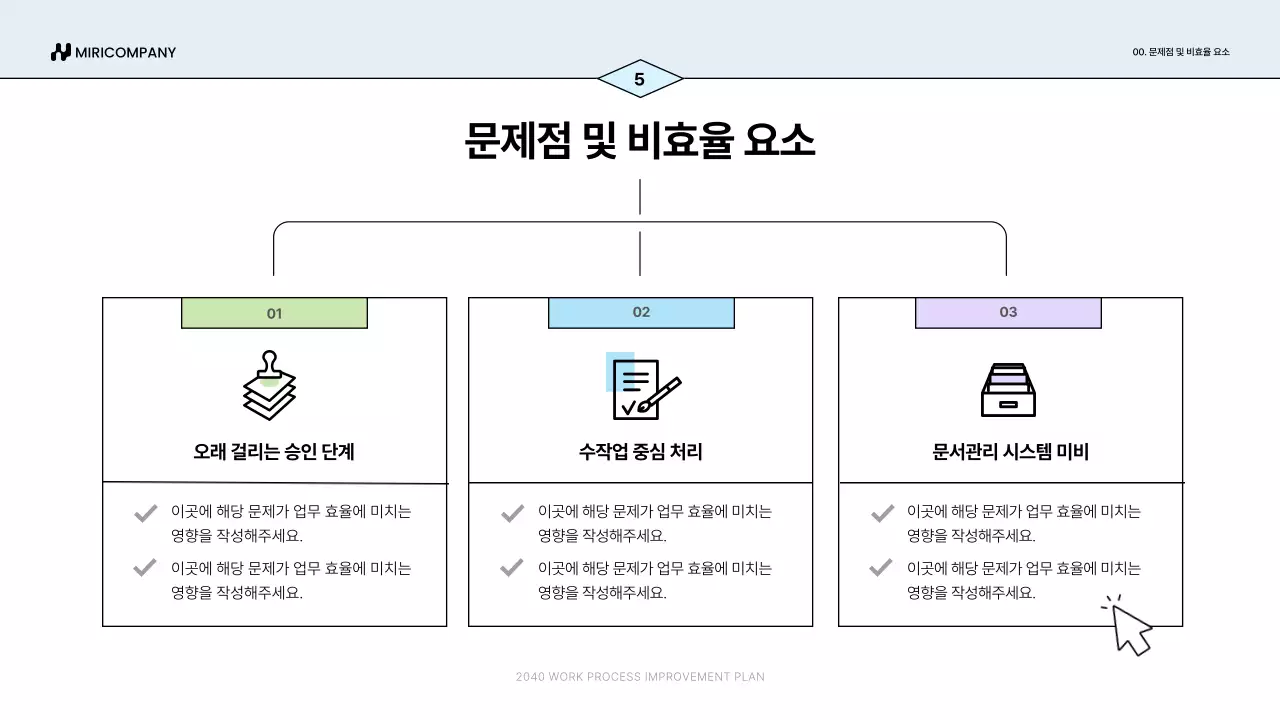 MIRICOMPANY

00. 문제점 및 비효율 요소

5

문제점 및 비효율 요소

01

오래 걸리는 승인 단계

이곳에 해당 문제가 업무 효율에 미치는 영향을 작성해주세요.

이곳에 해당 문제가 업무 효율에 미치는 영향을 작성해주세요.

02

수작업 중심 처리

이곳에 해당 문제가 업무 효율에 미치는 영향을 작성해주세요.

이곳에 해당 문제가 업무 효율에 미치는 영향을 작성해주세요.

03

문서관리 시스템 미비

이곳에 해당 문제가 업무 효율에 미치는 영향을 작성해주세요.

이곳에 해당 문제가 업무 효율에 미치는 영향을 작성해주세요.

2040 WORK PROCESS IMPROVEMENT PLAN